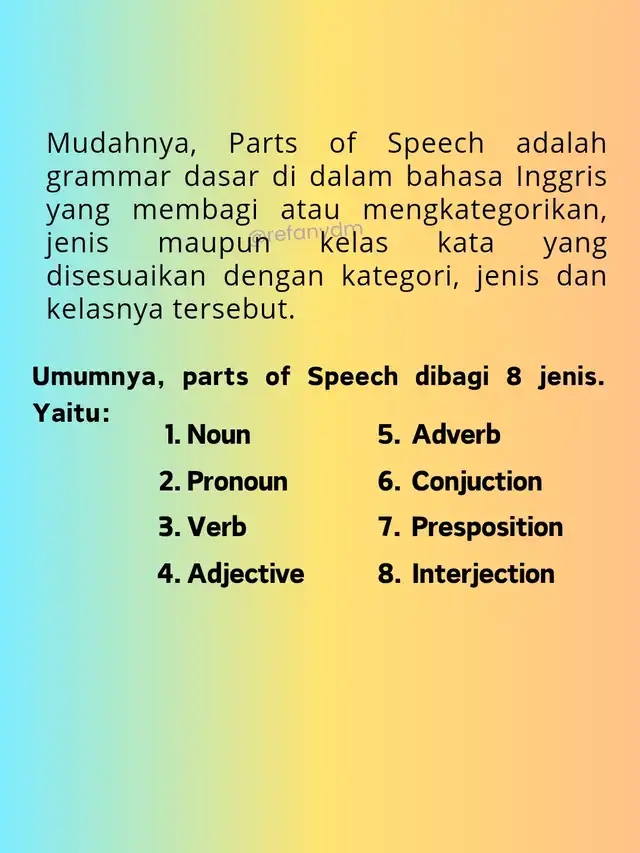 Mudahnya, Parts of Speech adalah grammar dasar di dalam bahasa Inggris yang membagi atau mengkategorikan, jenis maupun kelas kata yang disesuaikan dengan kategori, jenis dan kelasnya tersebut.

@refanydm

Umumnya, parts of Speech dibagi 8 jenis. Yaitu:

1. Noun
2. Pronoun
3. Verb
4. Adjective
5. Adverb
6. Conjuction
7. Presposition
8. Interjection